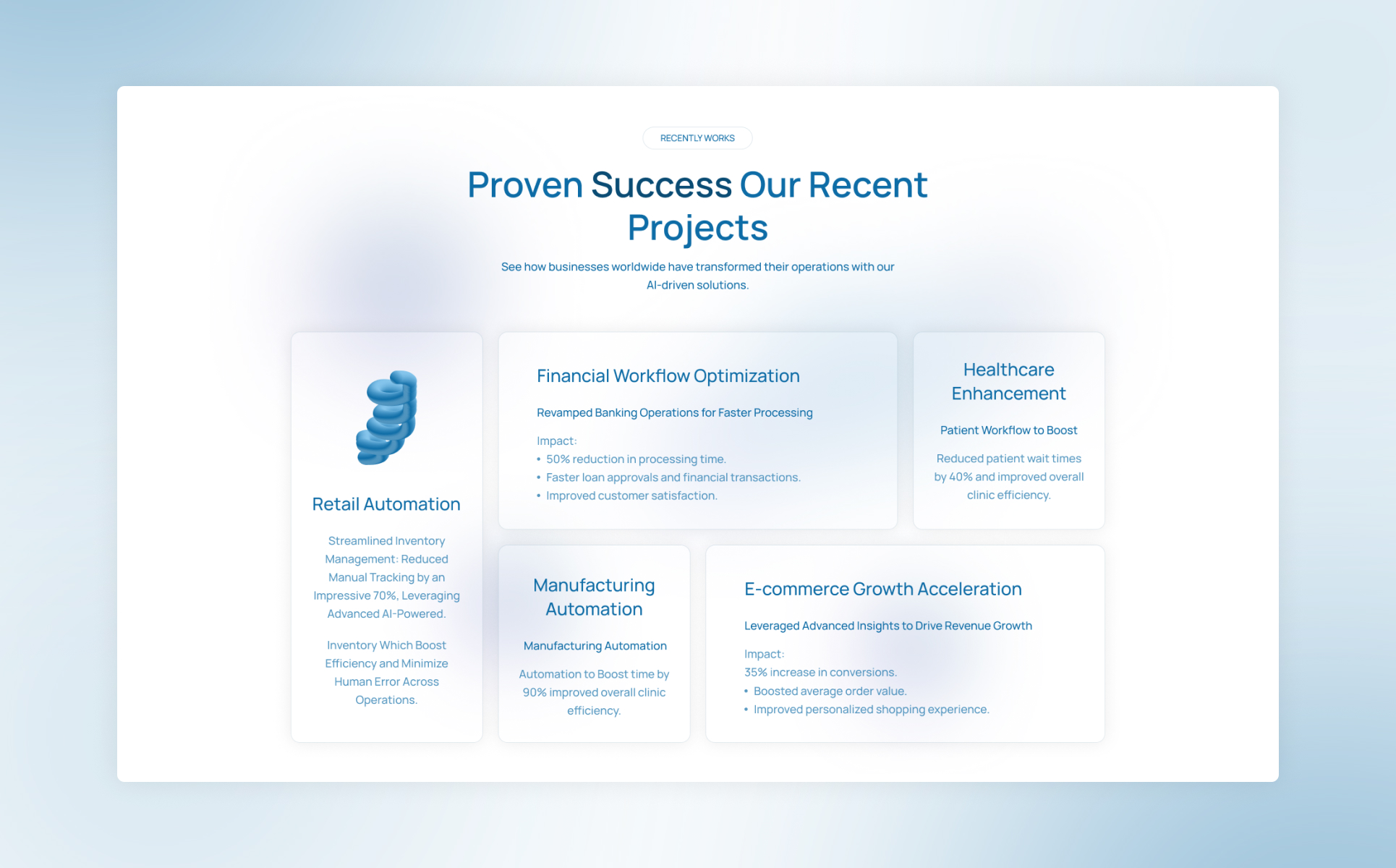 RECENTLY WORKS

Proven Success Our Recent Projects

See how businesses worldwide have transformed their operations with our AI-driven solutions.

Retail Automation

Streamlined Inventory Management: Reduced Manual Tracking by an Impressive 70%, Leveraging Advanced AI-Powered.

Inventory Which Boost Efficiency and Minimize Human Error Across Operations.

Financial Workflow Optimization

Revamped Banking Operations for Faster Processing

Impact:
• 50% reduction in processing time.
• Faster loan approvals and financial transactions.
• Improved customer satisfaction.

Healthcare Enhancement

Patient Workflow to Boost

Reduced patient wait times by 40% and improved overall clinic efficiency.

Manufacturing Automation

Manufacturing Automation

Automation to Boost time by 90% improved overall clinic efficiency.

E-commerce Growth Acceleration

Leveraged Advanced Insights to Drive Revenue Growth

Impact:
35% increase in conversions.
• Boosted average order value.
• Improved personalized shopping experience.